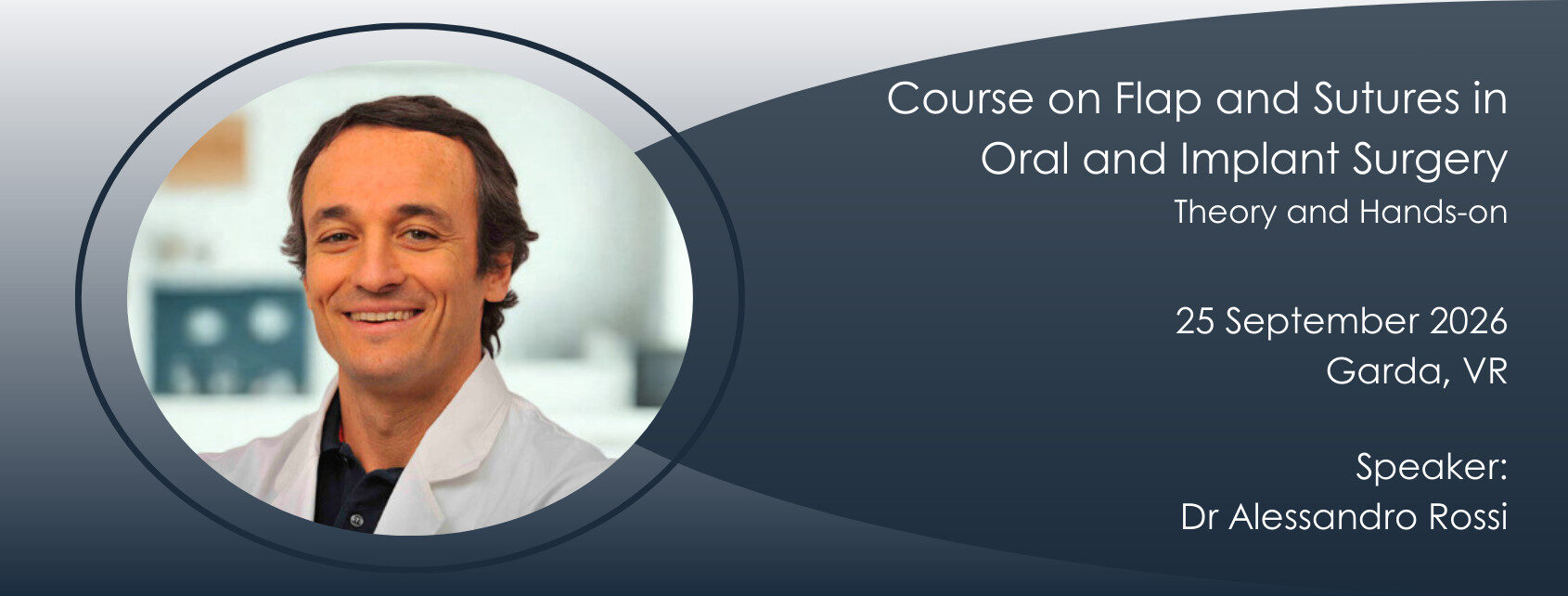 Course on Flap and Sutures in Oral and Implant Surgery
Theory and Hands-on

25 September 2026
Garda, VR

Speaker:
Dr Alessandro Rossi